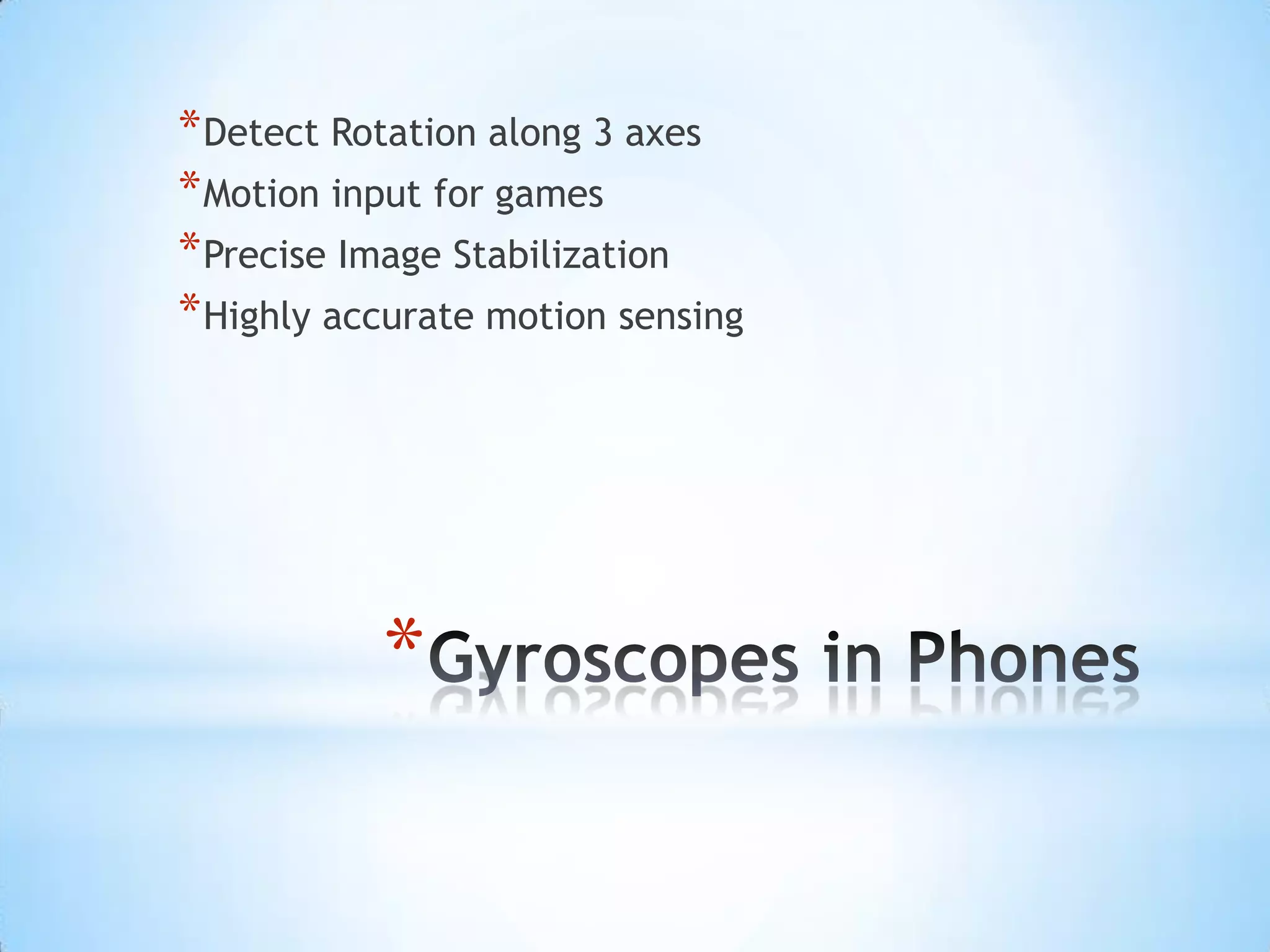 *Detect Rotation along 3 axes
*Motion input for games
*Precise Image Stabilization
*Highly accurate motion sensing

*Gyroscopes in Phones